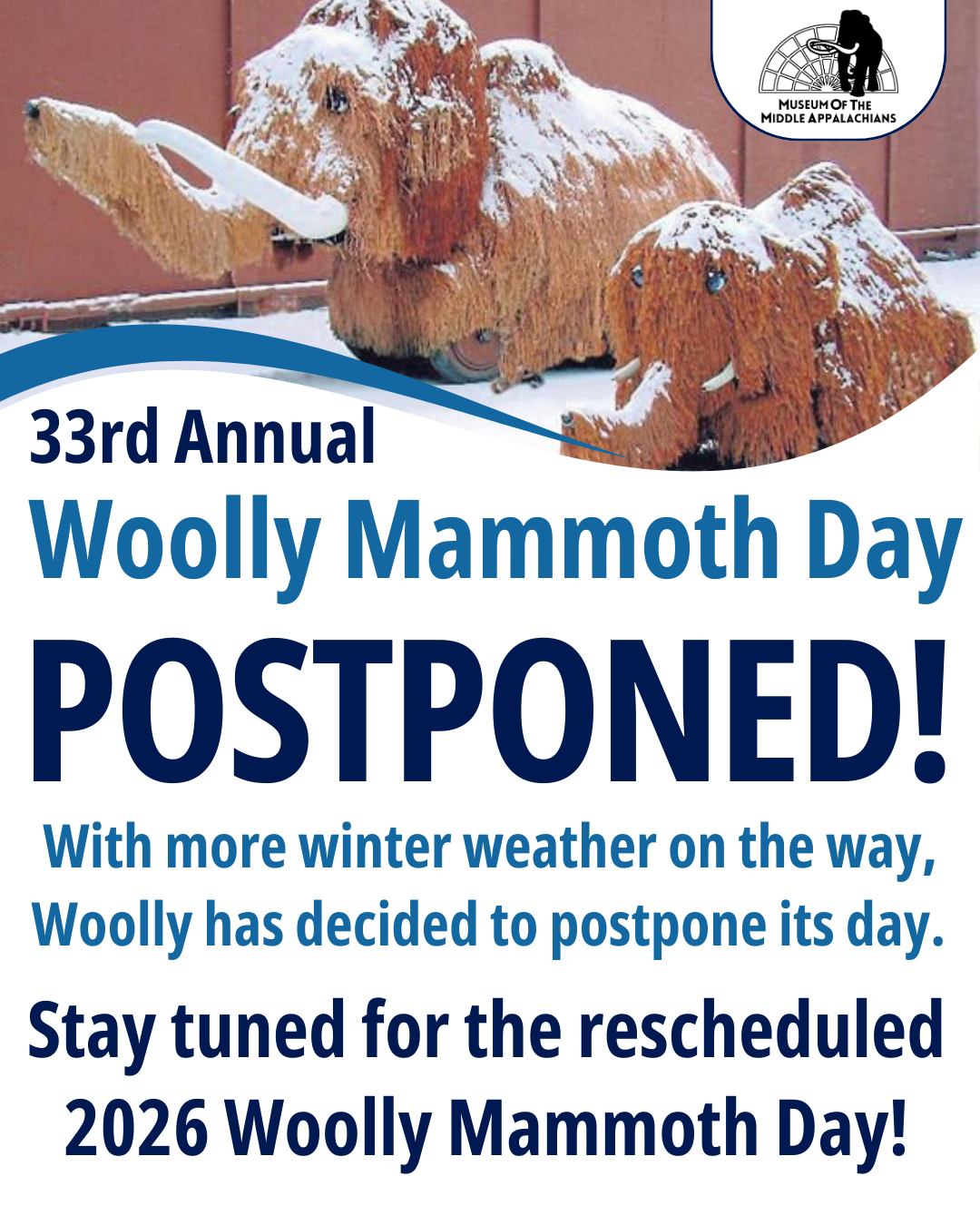 MUSEUM OF THE MIDDLE APPALACHIANS

33rd Annual
Woolly Mammoth Day
POSTPONED!

With more winter weather on the way, Woolly has decided to postpone its day.

Stay tuned for the rescheduled 2026 Woolly Mammoth Day!